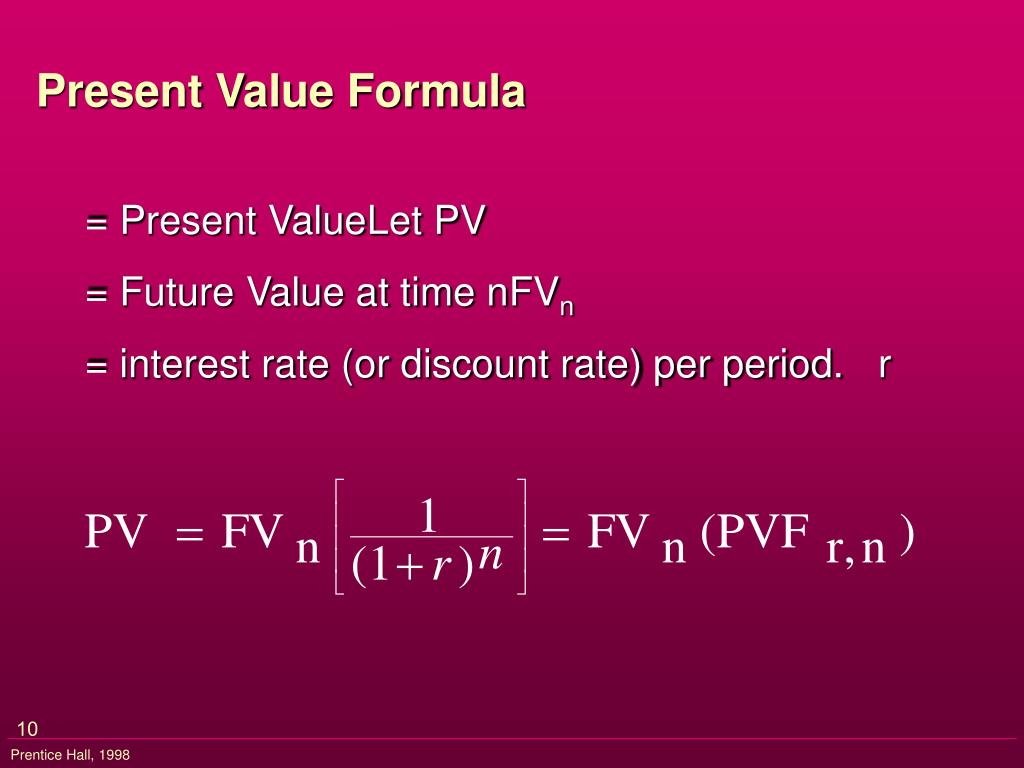 Present Value Formula

= Present ValueLet PV

= Future Value at time nFV$_n$

= interest rate (or discount rate) per period. r

$PV = FV_n \left[ \frac{1}{(1+r)^n} \right] = FV_n (PVF_{r,n})$

10

Prentice Hall, 1998